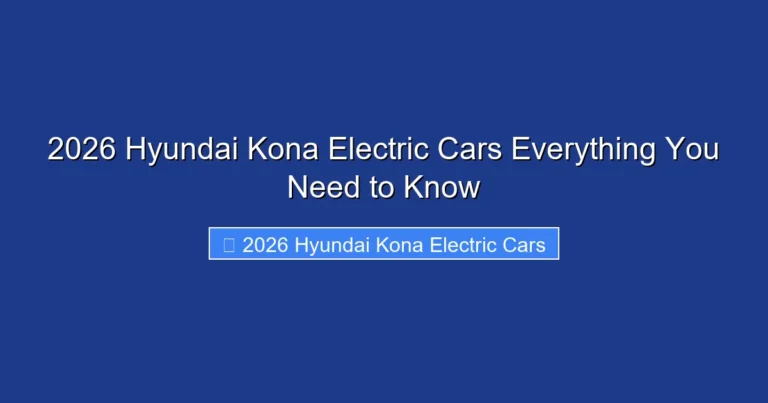 2026 Hyundai Kona Electric Cars Everything You Need to Know

2026 Hyundai Kona Electric Cars